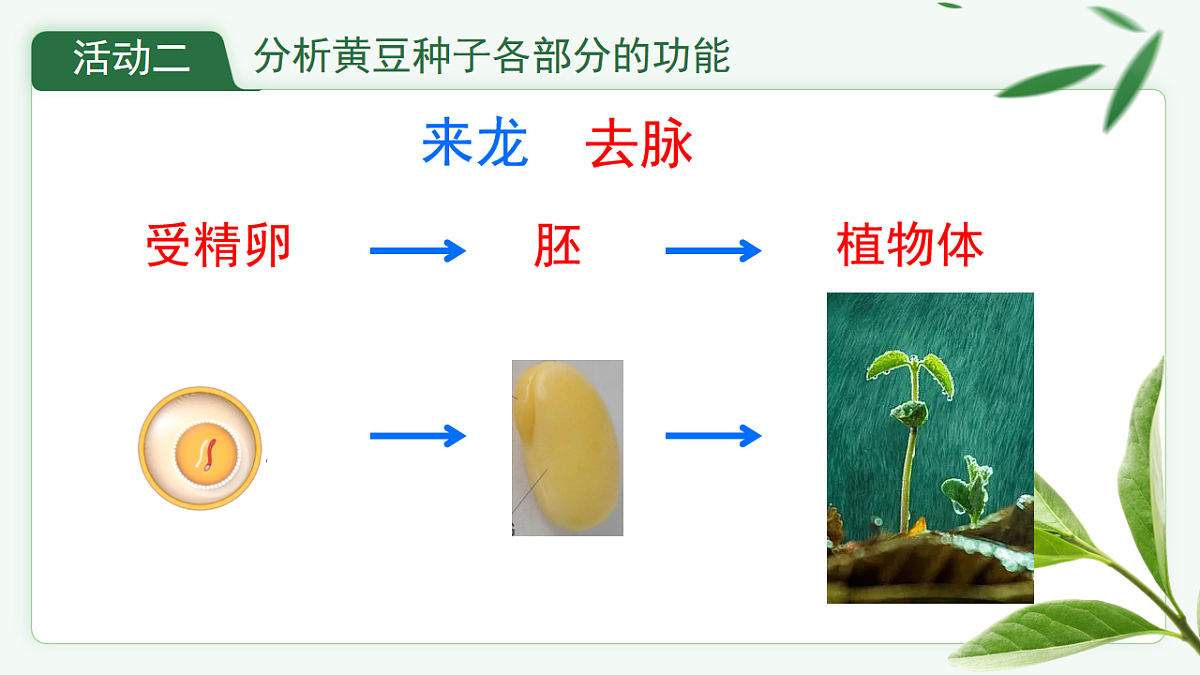 活动二 分析黄豆种子各部分的功能

来龙 去脉

受精卵 → 胚 → 植物体